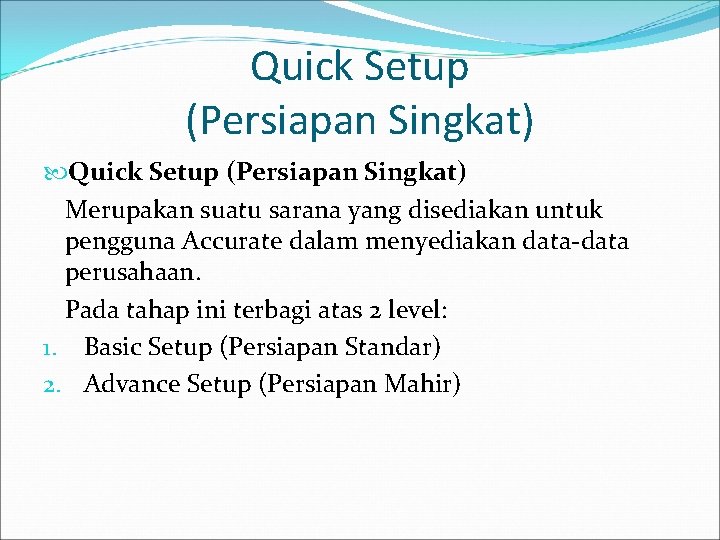 Quick Setup (Persiapan Singkat)

Quick Setup (Persiapan Singkat)

Merupakan suatu sarana yang disediakan untuk pengguna Accurate dalam menyediakan data-data perusahaan.

Pada tahap ini terbagi atas 2 level:

1. Basic Setup (Persiapan Standar)
2. Advance Setup (Persiapan Mahir)